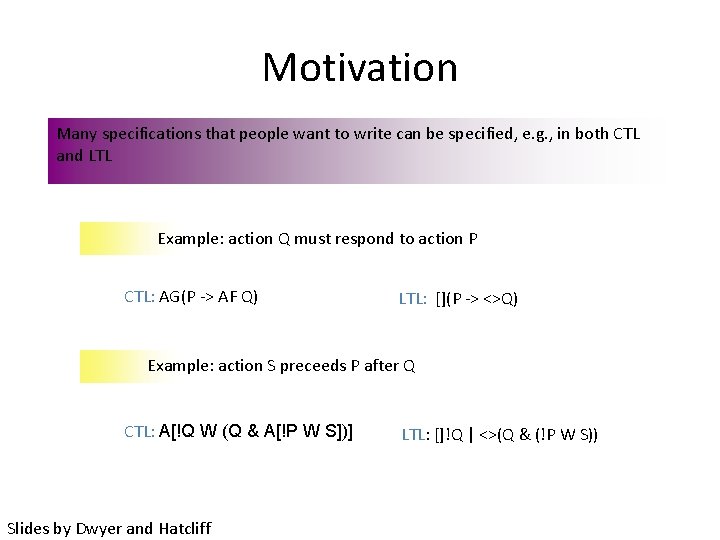 Motivation

Many specifications that people want to write can be specified, e.g., in both CTL and LTL

Example: action Q must respond to action P

CTL: AG(P -> AF Q)

LTL: [](P -> <>Q)

Example: action S preceeds P after Q

CTL: A[!Q W (Q & A[!P W S])]

LTL: []!Q | <>(Q & (!P W S))

Slides by Dwyer and Hatcliff